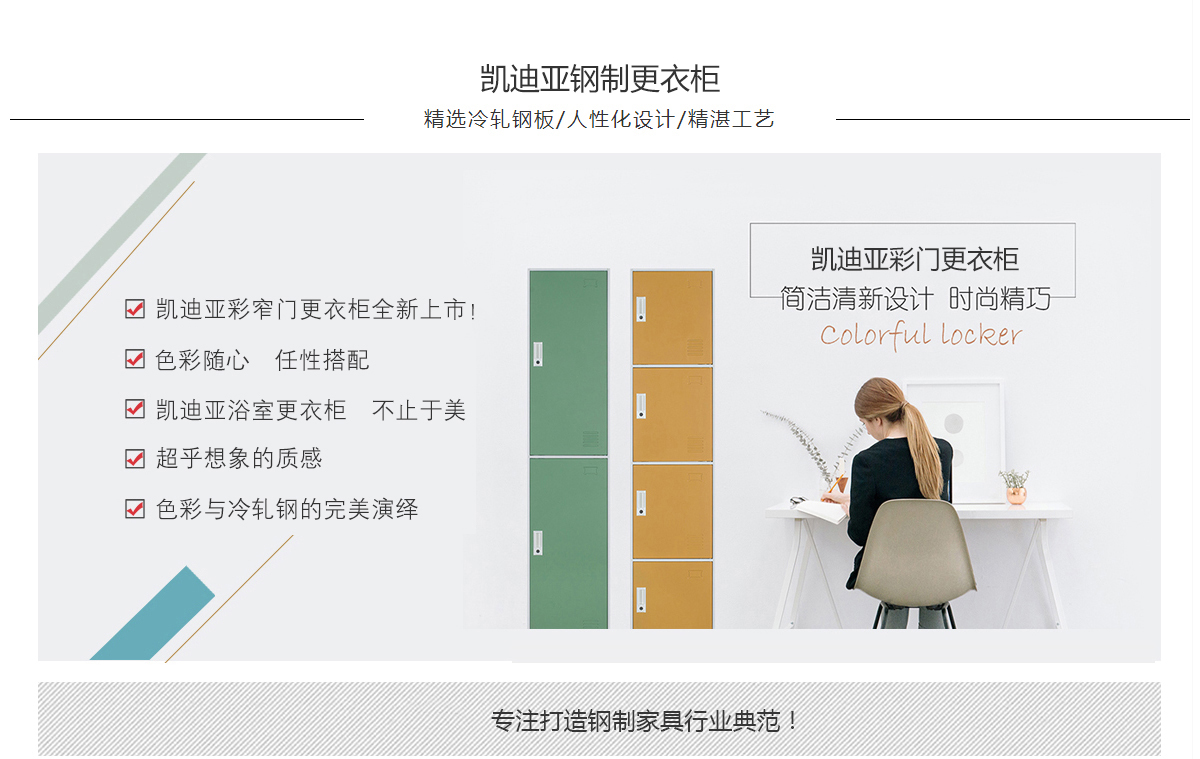 凯迪亚钢制更衣柜

精选冷轧钢板/人性化设计/精湛工艺

凯迪亚彩窄门更衣柜全新上市!

色彩随心　任性搭配

凯迪亚浴室更衣柜　不止于美

超乎想象的质感

色彩与冷轧钢的完美演绎

凯迪亚彩门更衣柜

简洁清新设计　时尚精巧

Colorful locker

专注打造钢制家具行业典范！